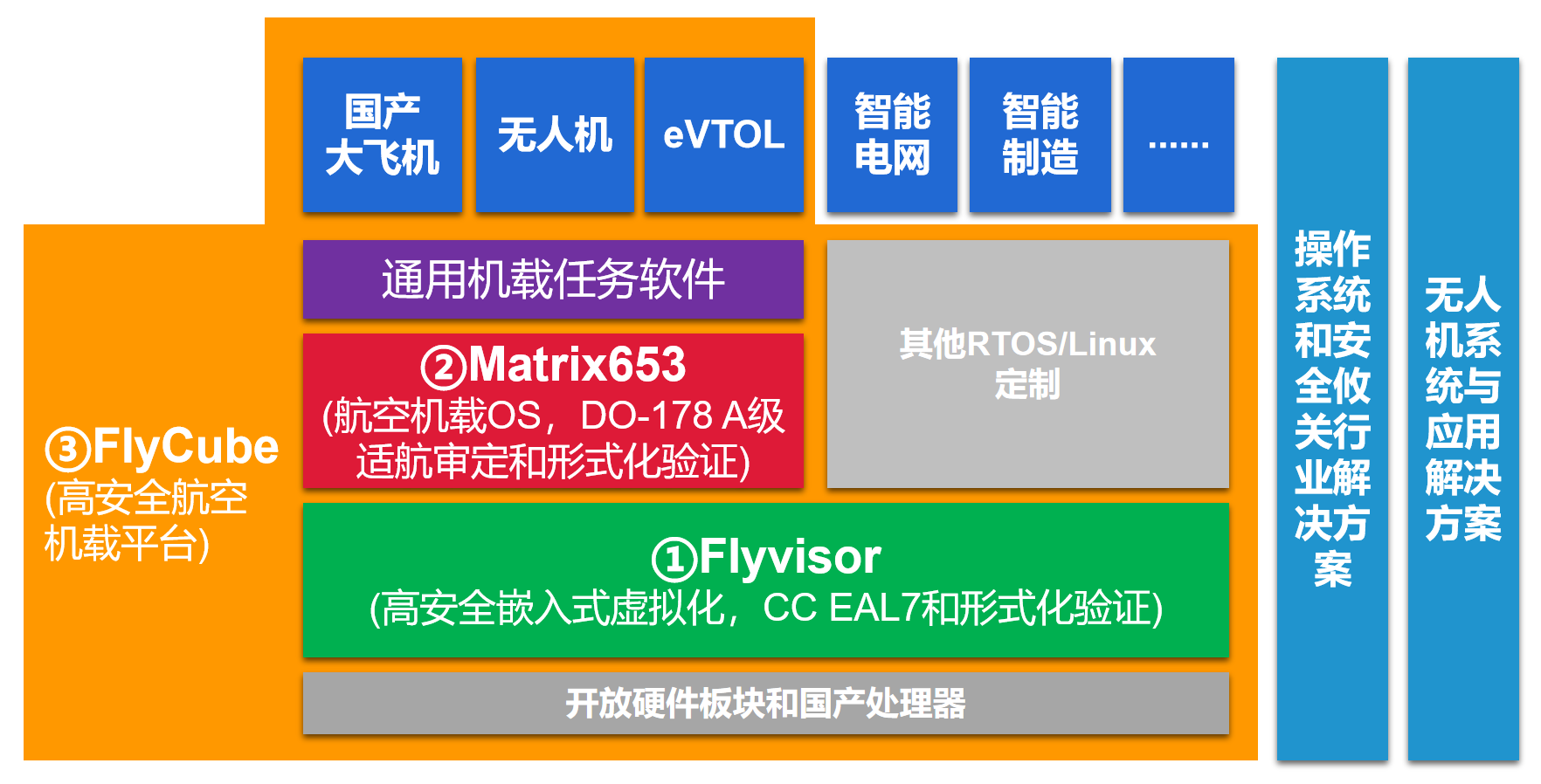 国产大飞机

无人机

eVTOL

智能电网

智能制造

......

通用机载任务软件

②Matrix653
(航空机载OS，DO-178 A级适航审定和形式化验证)

其他RTOS/Linux定制

③FlyCube
(高安全航空机载平台)

①Flyvisor
(高安全嵌入式虚拟化，CC EAL7和形式化验证)

开放硬件板块和国产处理器

操作系统和安全攸关行业解决方案

无人机系统与应用解决方案